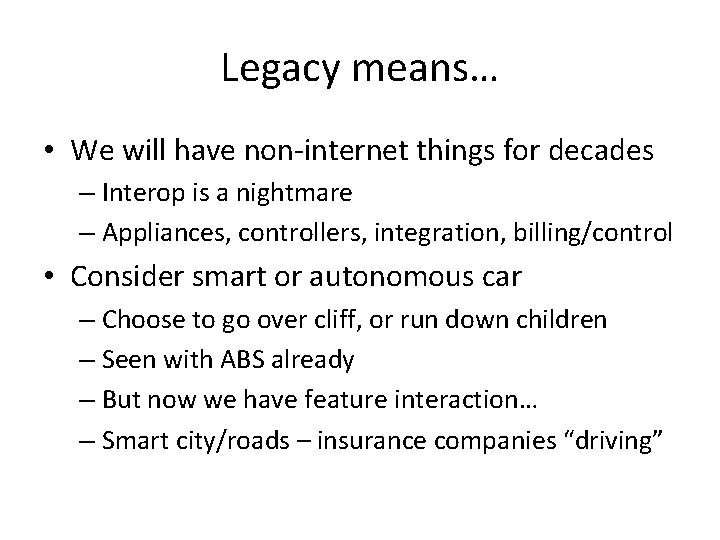 Legacy means…

• We will have non-internet things for decades
– Interop is a nightmare
– Appliances, controllers, integration, billing/control

• Consider smart or autonomous car
– Choose to go over cliff, or run down children
– Seen with ABS already
– But now we have feature interaction…
– Smart city/roads – insurance companies “driving”